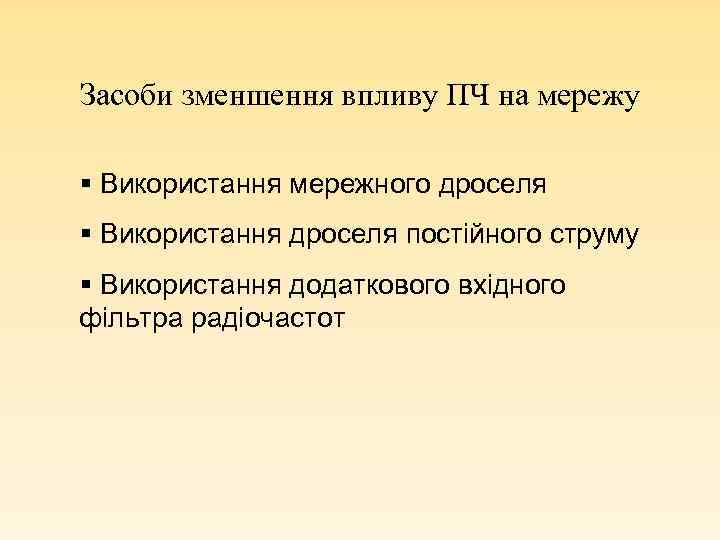 Засоби зменшення впливу ПЧ на мережу

▪ Використання мережного дроселя

▪ Використання дроселя постійного струму

▪ Використання додаткового вхідного фільтра радіочастот